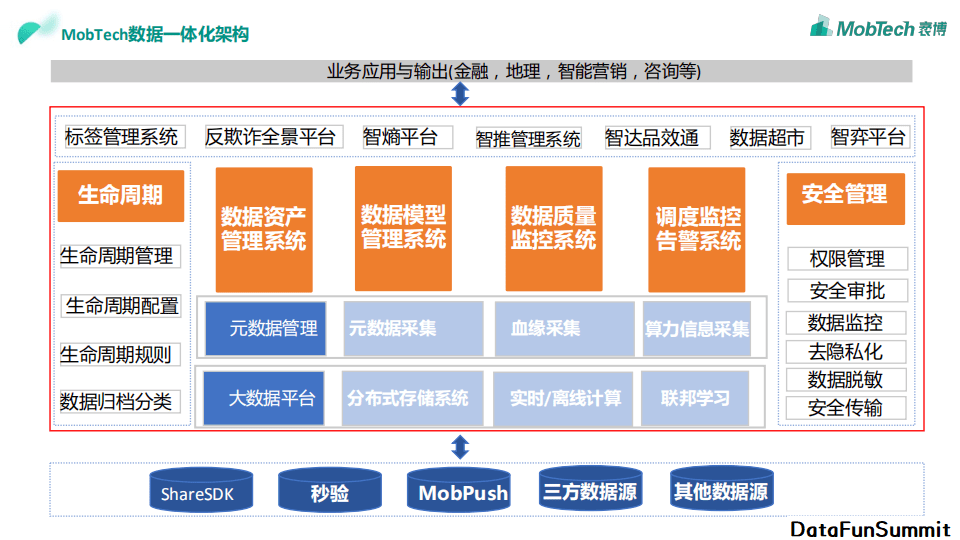 MobTech数据一体化架构

MobTech袤博

业务应用与输出(金融，地理，智能营销，咨询等)

标签管理系统 反欺诈全景平台 智熵平台 智推管理系统 智达品效通 数据超市 智弈平台

生命周期

生命周期管理

生命周期配置

生命周期规则

数据归档分类

数据资产管理系统

数据模型管理系统

数据质量监控系统

调度监控告警系统

元数据管理 元数据采集 血缘采集 算力信息采集

大数据平台 分布式存储系统 实时/离线计算 联邦学习

安全管理

权限管理

安全审批

数据监控

去隐私化

数据脱敏

安全传输

ShareSDK 秒验 MobPush 三方数据源 其他数据源

DataFunSummit